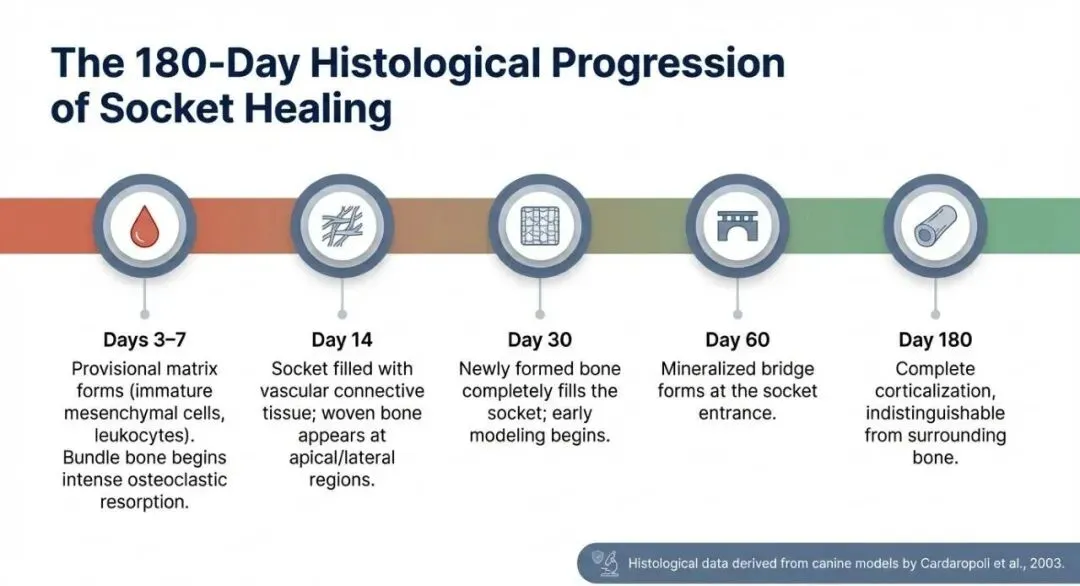 The 180-Day Histological Progression of Socket Healing

Days 3–7
Provisional matrix forms (immature mesenchymal cells, leukocytes). Bundle bone begins intense osteoclastic resorption.

Day 14
Socket filled with vascular connective tissue; woven bone appears at apical/lateral regions.

Day 30
Newly formed bone completely fills the socket; early modeling begins.

Day 60
Mineralized bridge forms at the socket entrance.

Day 180
Complete corticalization, indistinguishable from surrounding bone.

Histological data derived from canine models by Cardaropoli et al., 2003.